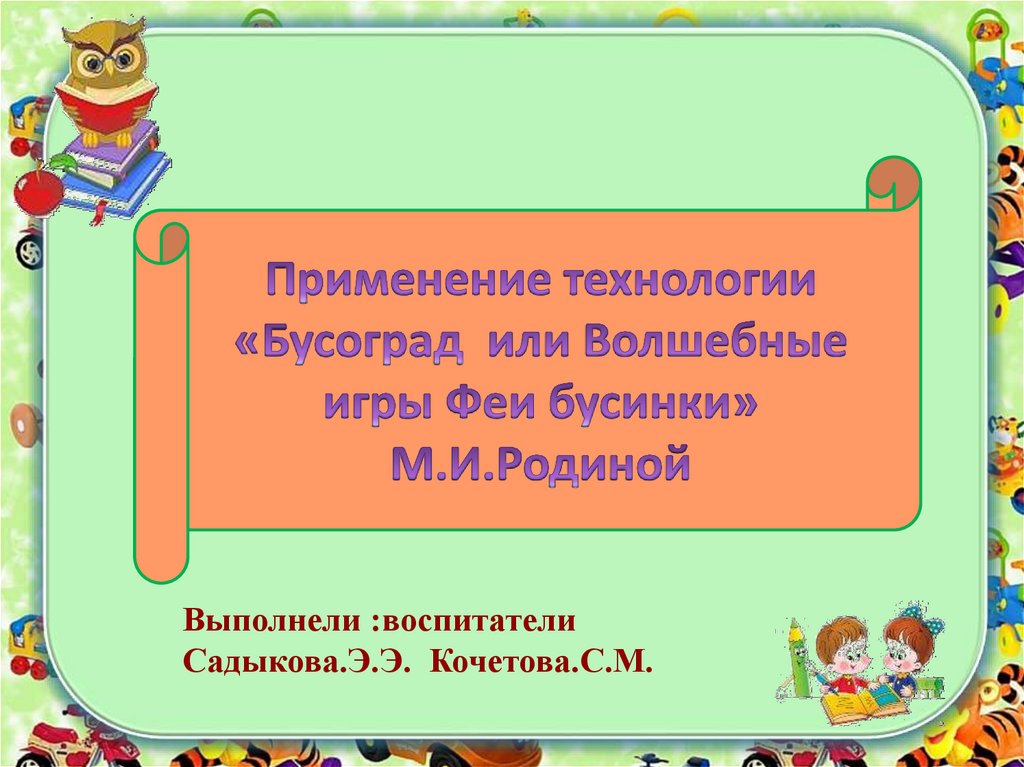 Применение технологии «Бусоград  или Волшебные игры Феи бусинки» М.И.Родиной

Выполнели :воспитатели
Садыкова.Э.Э.  Кочетова.С.М.